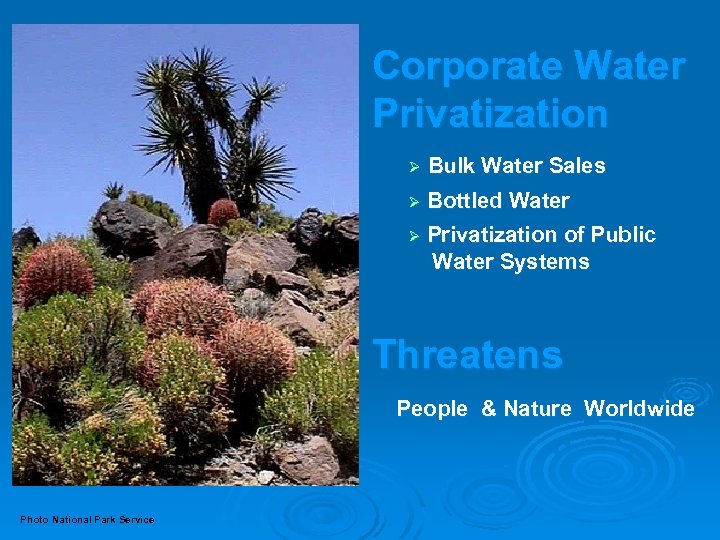 Corporate Water Privatization

➢ Bulk Water Sales

➢ Bottled Water

➢ Privatization of Public Water Systems

Threatens

People & Nature Worldwide

Photo National Park Service